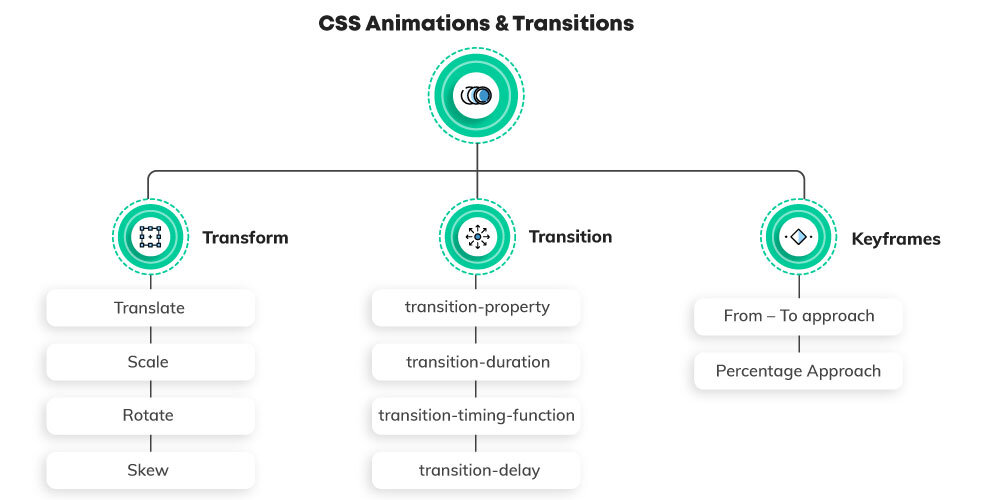 CSS Animations & Transitions

Transform

Translate

Scale

Rotate

Skew

Transition

transition-property

transition-duration

transition-timing-function

transition-delay

Keyframes

From – To approach

Percentage Approach